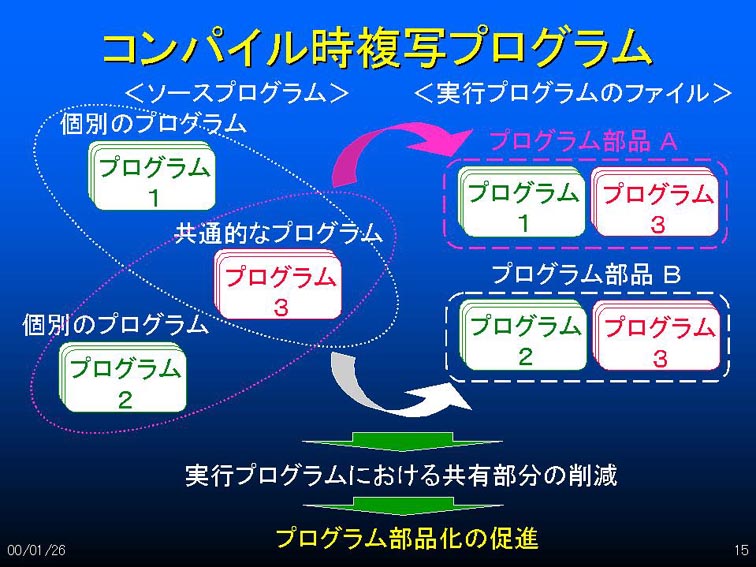 コンパイル時複写プログラム

＜ソースプログラム＞

個別のプログラム

プログラム
1

共通的なプログラム

プログラム
3

個別のプログラム

プログラム
2

＜実行プログラムのファイル＞

プログラム部品 A

プログラム
1

プログラム
3

プログラム部品 B

プログラム
2

プログラム
3

実行プログラムにおける共有部分の削減

プログラム部品化の促進

00/01/26

15